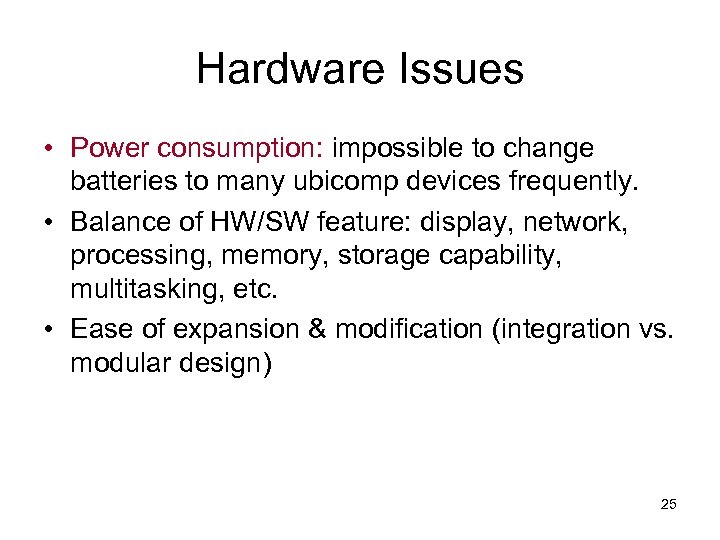 Hardware Issues

• Power consumption: impossible to change batteries to many ubicomp devices frequently.

• Balance of HW/SW feature: display, network, processing, memory, storage capability, multitasking, etc.

• Ease of expansion & modification (integration vs. modular design)

25